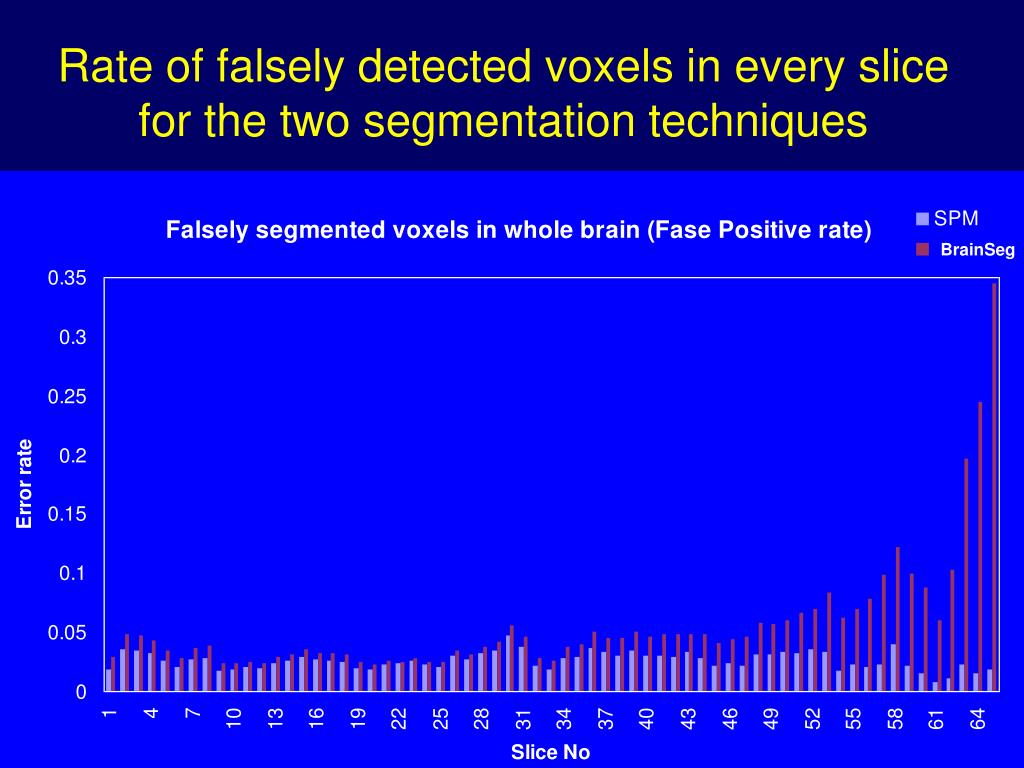 Rate of falsely detected voxels in every slice for the two segmentation techniques

Falsely segmented voxels in whole brain (Fase Positive rate)

SPM
BrainSeg

Error rate

0.35
0.3
0.25
0.2
0.15
0.1
0.05
0

1 4 7 10 13 16 19 22 25 28 31 34 37 40 43 46 49 52 55 58 61 64

Slice No